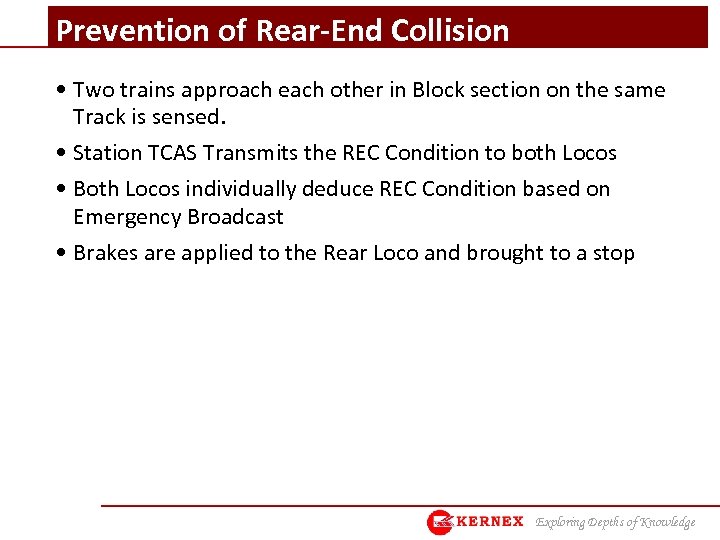 Prevention of Rear-End Collision

• Two trains approach each other in Block section on the same Track is sensed.

• Station TCAS Transmits the REC Condition to both Locos

• Both Locos individually deduce REC Condition based on Emergency Broadcast

• Brakes are applied to the Rear Loco and brought to a stop

KERNEX Exploring Depths of Knowledge